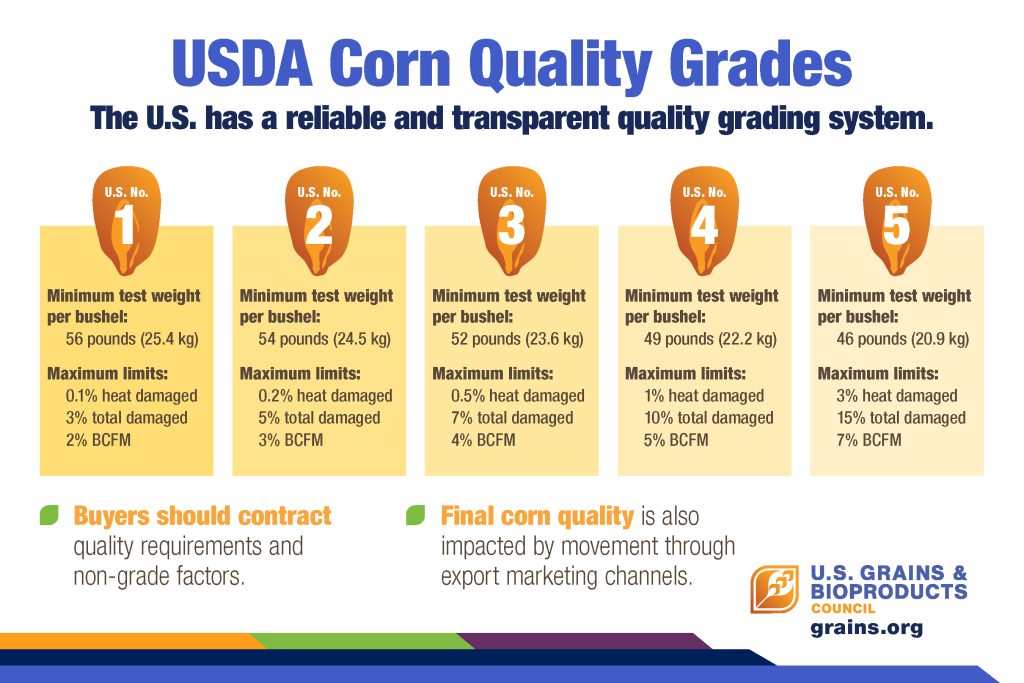 USDA Corn Quality Grades

The U.S. has a reliable and transparent quality grading system.

U.S. No. 1

Minimum test weight per bushel:
56 pounds (25.4 kg)

Maximum limits:
0.1% heat damaged
3% total damaged
2% BCFM

U.S. No. 2

Minimum test weight per bushel:
54 pounds (24.5 kg)

Maximum limits:
0.2% heat damaged
5% total damaged
3% BCFM

U.S. No. 3

Minimum test weight per bushel:
52 pounds (23.6 kg)

Maximum limits:
0.5% heat damaged
7% total damaged
4% BCFM

U.S. No. 4

Minimum test weight per bushel:
49 pounds (22.2 kg)

Maximum limits:
1% heat damaged
10% total damaged
5% BCFM

U.S. No. 5

Minimum test weight per bushel:
46 pounds (20.9 kg)

Maximum limits:
3% heat damaged
15% total damaged
7% BCFM

Buyers should contract quality requirements and non-grade factors.

Final corn quality is also impacted by movement through export marketing channels.

U.S. GRAINS & BIOPRODUCTS COUNCIL
grains.org